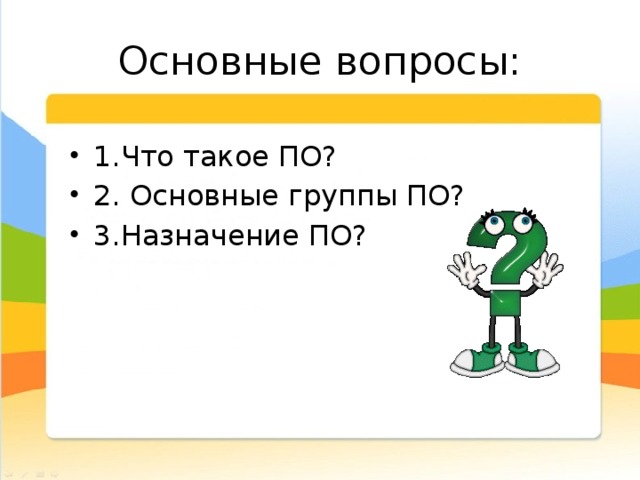 Основные вопросы:

• 1.Что такое ПО?
• 2. Основные группы ПО?
• 3.Назначение ПО?